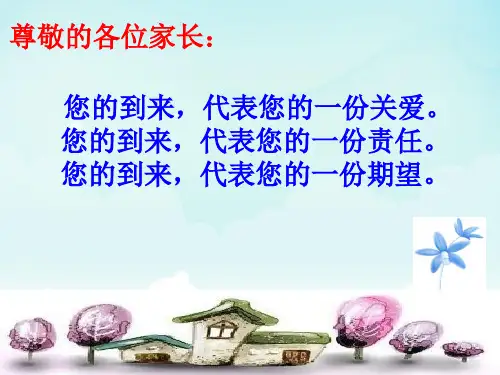 尊敬的各位家长：

您的到来，代表您的一份关爱。
您的到来，代表您的一份责任。
您的到来，代表您的一份期望。